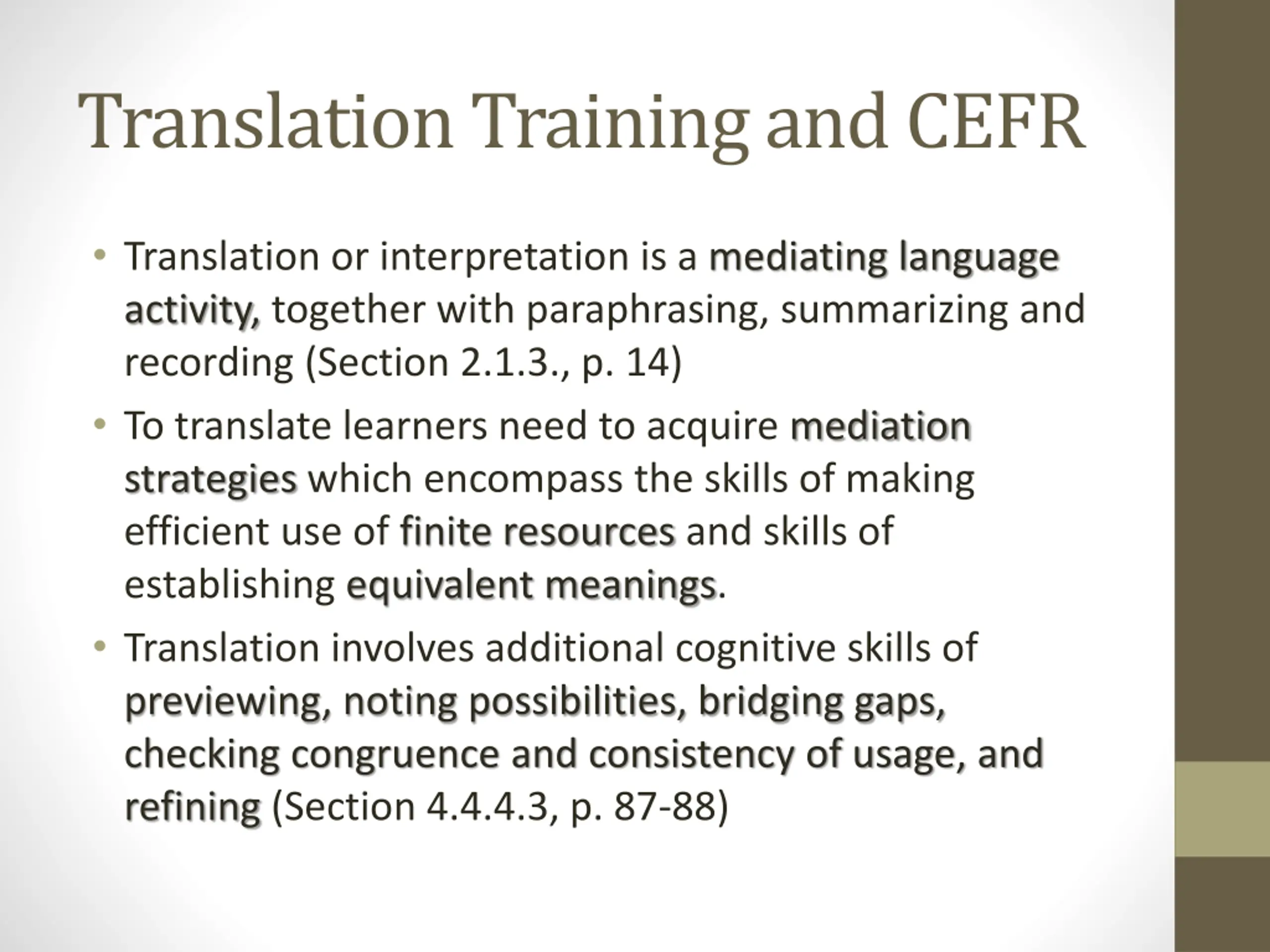 Translation Training and CEFR

• Translation or interpretation is a mediating language activity, together with paraphrasing, summarizing and recording (Section 2.1.3., p. 14)
• To translate learners need to acquire mediation strategies which encompass the skills of making efficient use of finite resources and skills of establishing equivalent meanings.
• Translation involves additional cognitive skills of previewing, noting possibilities, bridging gaps, checking congruence and consistency of usage, and refining (Section 4.4.4.3, p. 87-88)